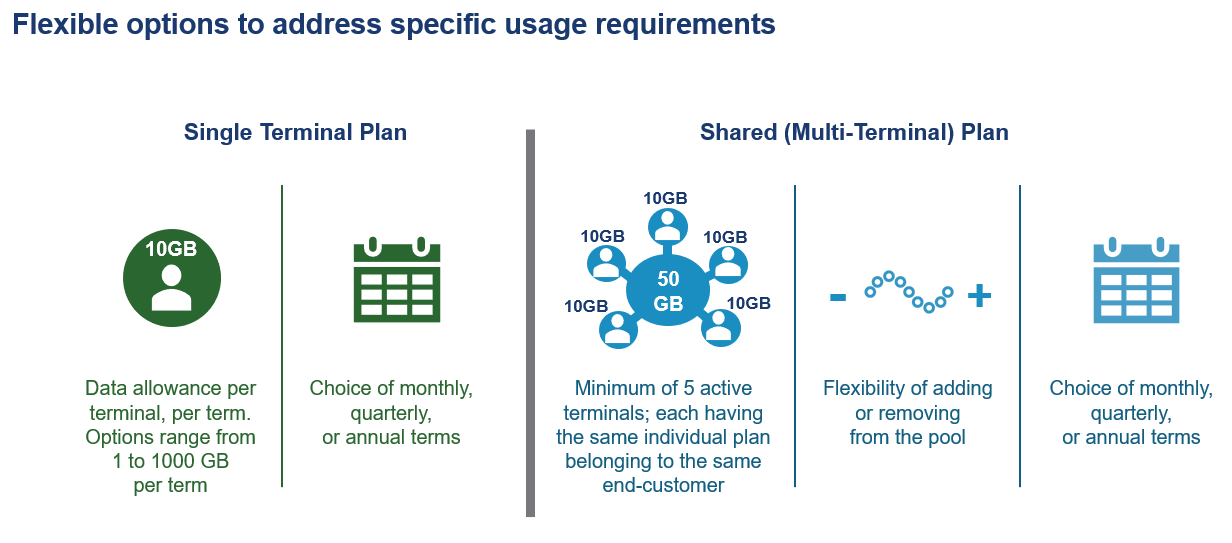 Flexible options to address specific usage requirements

Single Terminal Plan

10GB

Data allowance per terminal, per term. Options range from 1 to 1000 GB per term

Choice of monthly, quarterly, or annual terms

Shared (Multi-Terminal) Plan

10GB

10GB

10GB

50 GB

10GB

10GB

Minimum of 5 active terminals; each having the same individual plan belonging to the same end-customer

- +

Flexibility of adding or removing from the pool

Choice of monthly, quarterly, or annual terms